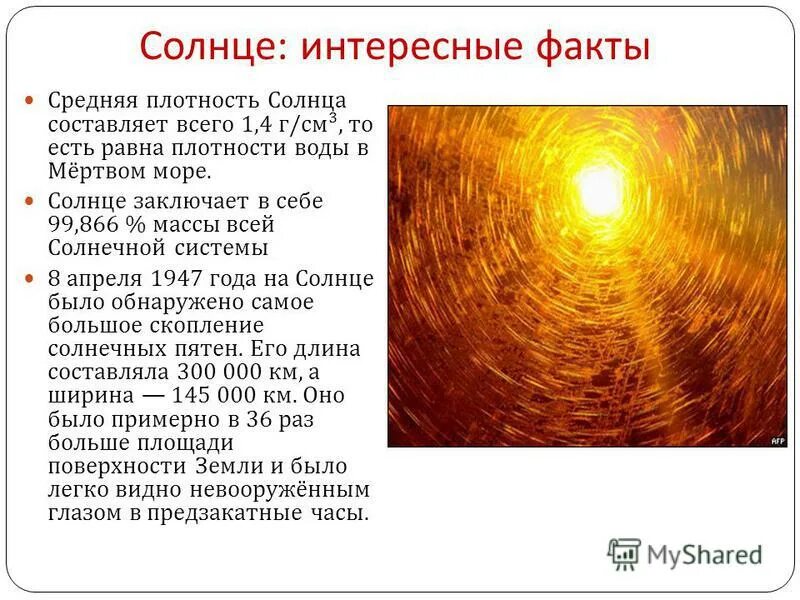 Солнце: интересные факты

Средняя плотность Солнца составляет всего 1,4 г/см$^3$, то есть равна плотности воды в Мёртвом море.

Солнце заключает в себе 99,866 % массы всей Солнечной системы

8 апреля 1947 года на Солнце было обнаружено самое большое скопление солнечных пятен. Его длина составляла 300 000 км, а ширина — 145 000 км. Оно было примерно в 36 раз больше площади поверхности Земли и было легко видно невооружённым глазом в предзакатные часы.

AFP

MyShared